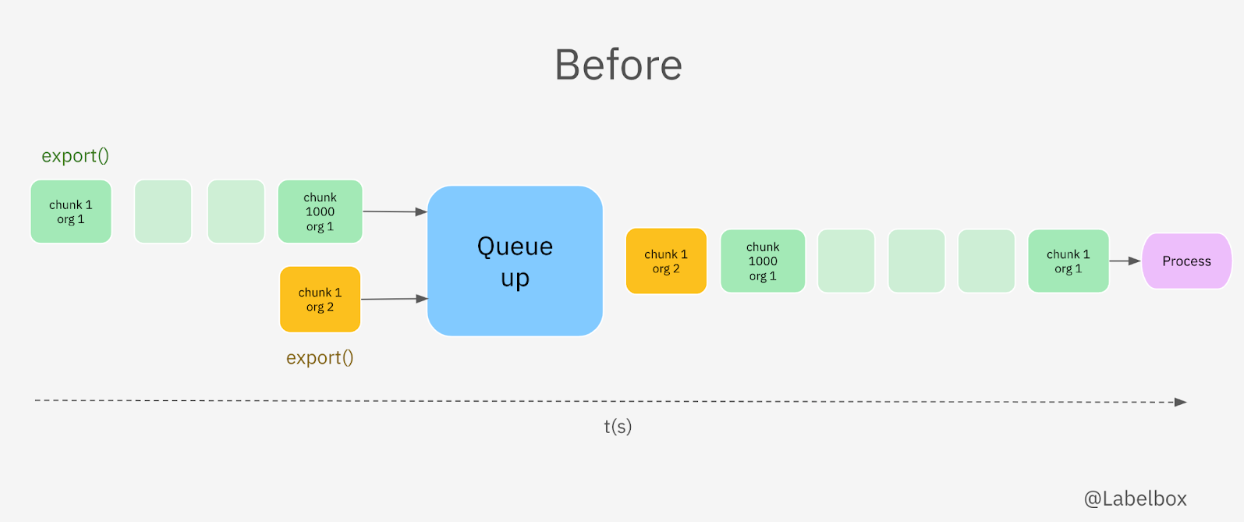 Before

export()

chunk 1
org 1

chunk
1000
org 1

chunk 1
org 2

export()

Queue
up

chunk 1
org 2

chunk
1000
org 1

chunk 1
org 1

Process

t(s)

@Labelbox